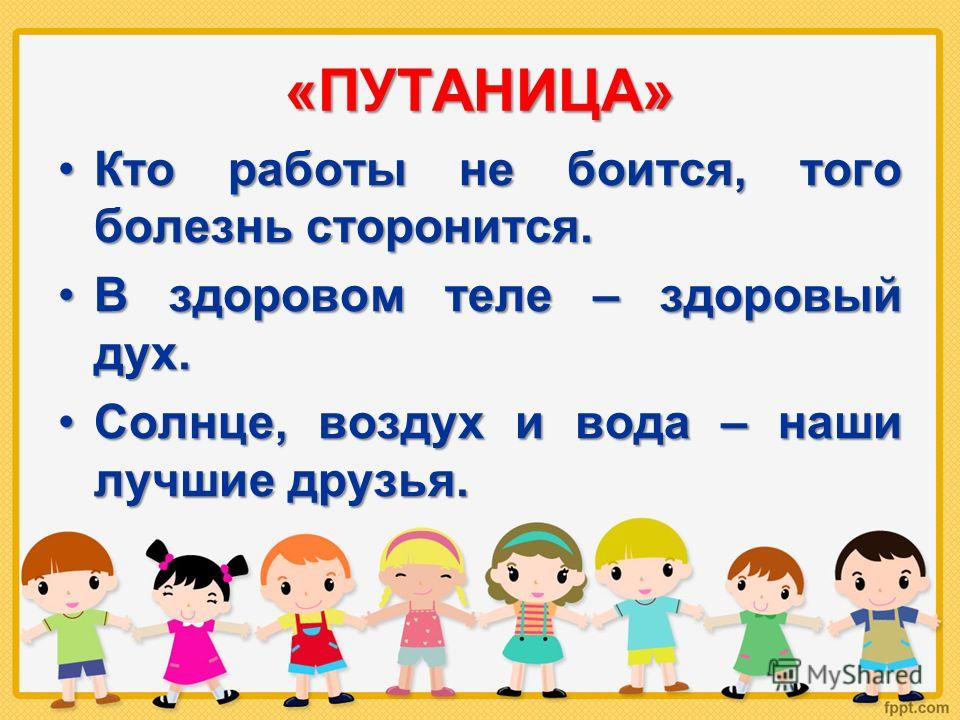 «ПУТАНИЦА»

• Кто работы не боится, того болезнь сторонится.

• В здоровом теле – здоровый дух.

• Солнце, воздух и вода – наши лучшие друзья.

MyShared

fppt.com